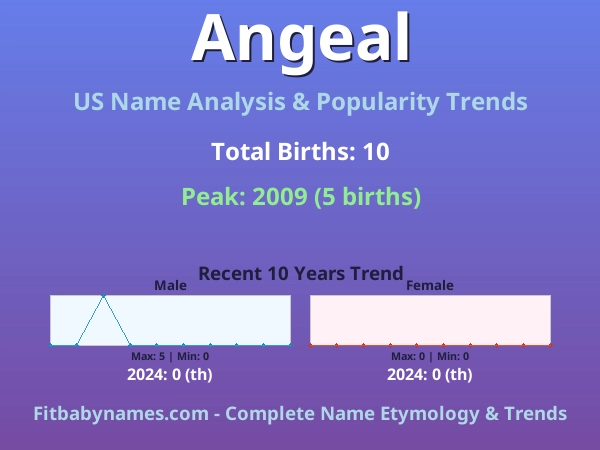 Angeal

US Name Analysis & Popularity Trends

Total Births: 10

Peak: 2009 (5 births)

Recent 10 Years Trend

Male

Max: 5 | Min: 0

2024: 0 (th)

Female

Max: 0 | Min: 0

2024: 0 (th)

Fitbabynames.com - Complete Name Etymology & Trends